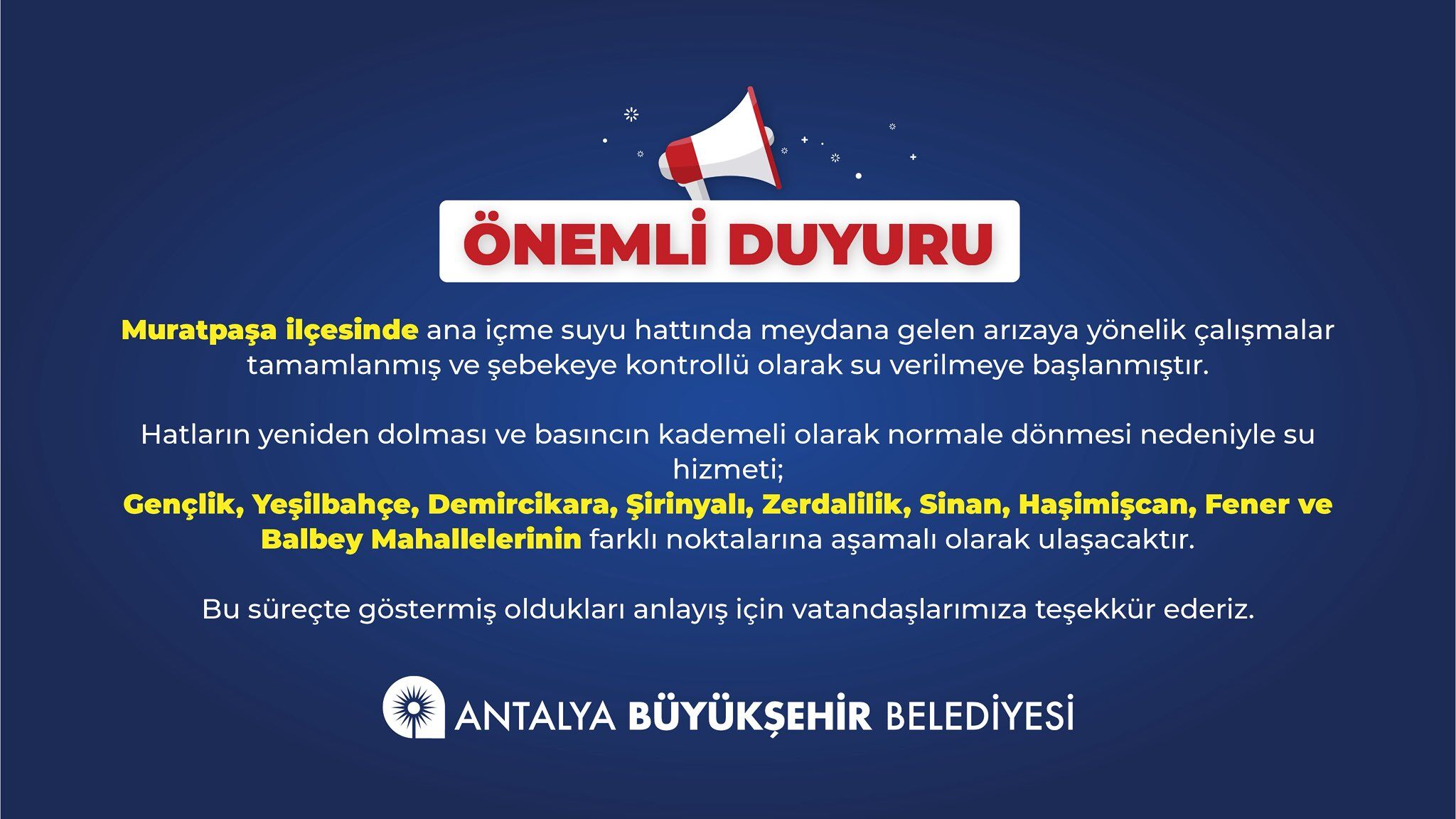 ÖNEMLİ DUYURU

Muratpaşa ilçesinde ana içme suyu hattında meydana gelen arızaya yönelik çalışmalar tamamlanmış ve şebekeye kontrollü olarak su verilmeye başlanmıştır.

Hatların yeniden dolması ve basıncın kademeli olarak normale dönmesi nedeniyle su hizmeti;
Gençlik, Yeşilbahçe, Demircikara, Şirinyalı, Zerdalilik, Sinan, Haşimişcan, Fener ve Balbey Mahallelerinin farklı noktalarına aşamalı olarak ulaşacaktır.

Bu süreçte göstermiş oldukları anlayış için vatandaşlarımıza teşekkür ederiz.

ANTALYA BÜYÜKŞEHİR BELEDİYESİ